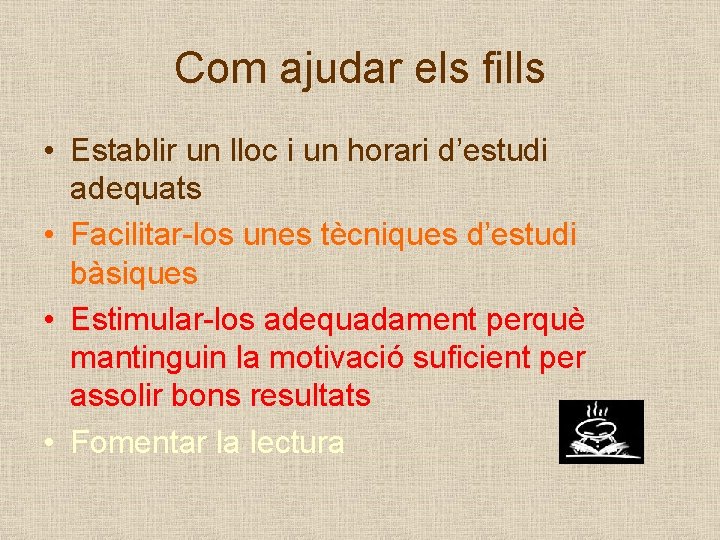 Com ajudar els fills

• Establir un lloc i un horari d’estudi adequats
• Facilitar-los unes tècniques d’estudi bàsiques
• Estimular-los adequadament perquè mantinguin la motivació suficient per assolir bons resultats
• Fomentar la lectura